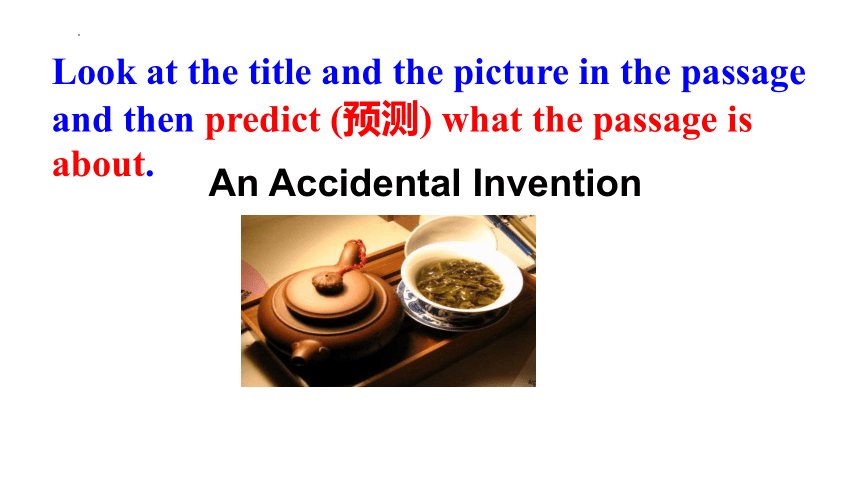 Look at the title and the picture in the passage and then predict (预测) what the passage is about.

An Accidental Invention